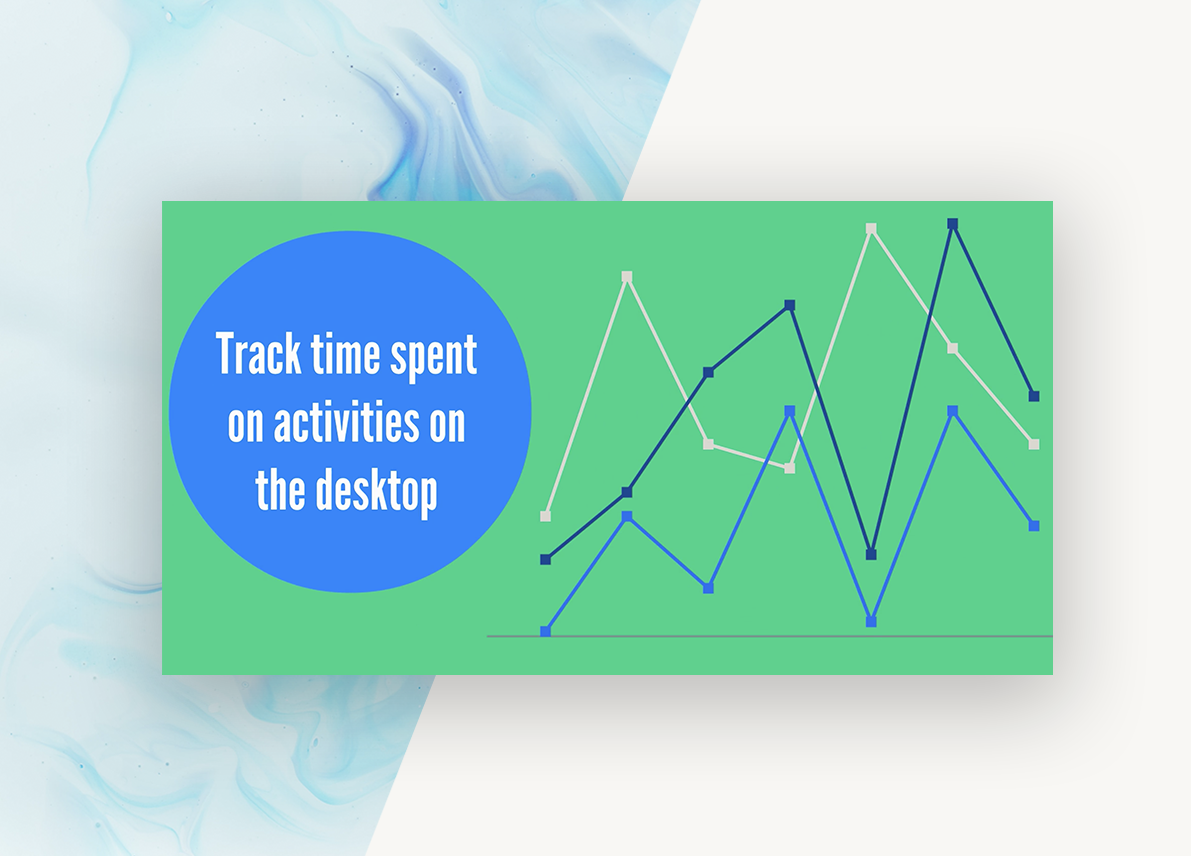 Track time spent on activities on the desktop